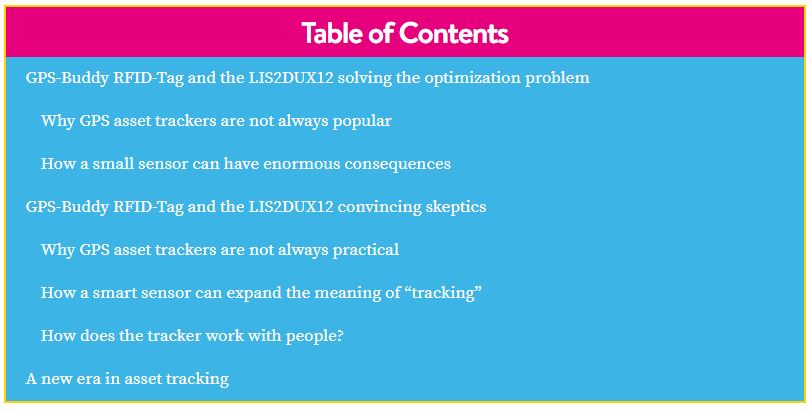 Table of Contents

GPS-Buddy RFID-Tag and the LIS2DUX12 solving the optimization problem

Why GPS asset trackers are not always popular

How a small sensor can have enormous consequences

GPS-Buddy RFID-Tag and the LIS2DUX12 convincing skeptics

Why GPS asset trackers are not always practical

How a smart sensor can expand the meaning of “tracking”

How does the tracker work with people?

A new era in asset tracking